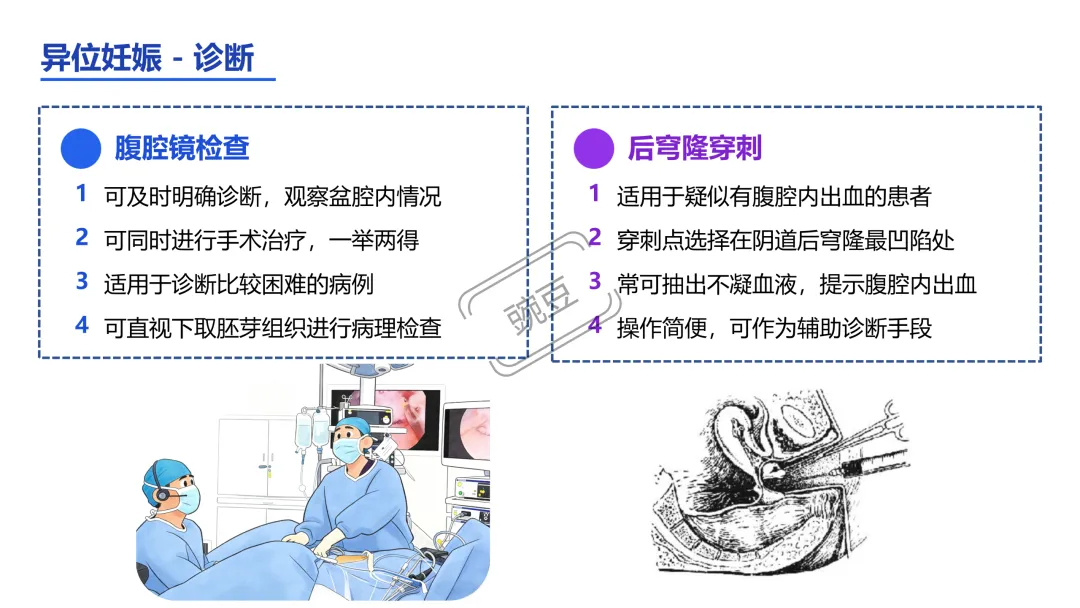 异位妊娠 - 诊断

腹腔镜检查
1 可及时明确诊断，观察盆腔内情况
2 可同时进行手术治疗，一举两得
3 适用于诊断比较困难的病例
4 可直视下取胚芽组织进行病理检查

后穹隆穿刺
1 适用于疑似有腹腔内出血的患者
2 穿刺点选择在阴道后穹隆最凹陷处
3 常可抽出不凝血液，提示腹腔内出血
4 操作简便，可作为辅助诊断手段

豌豆